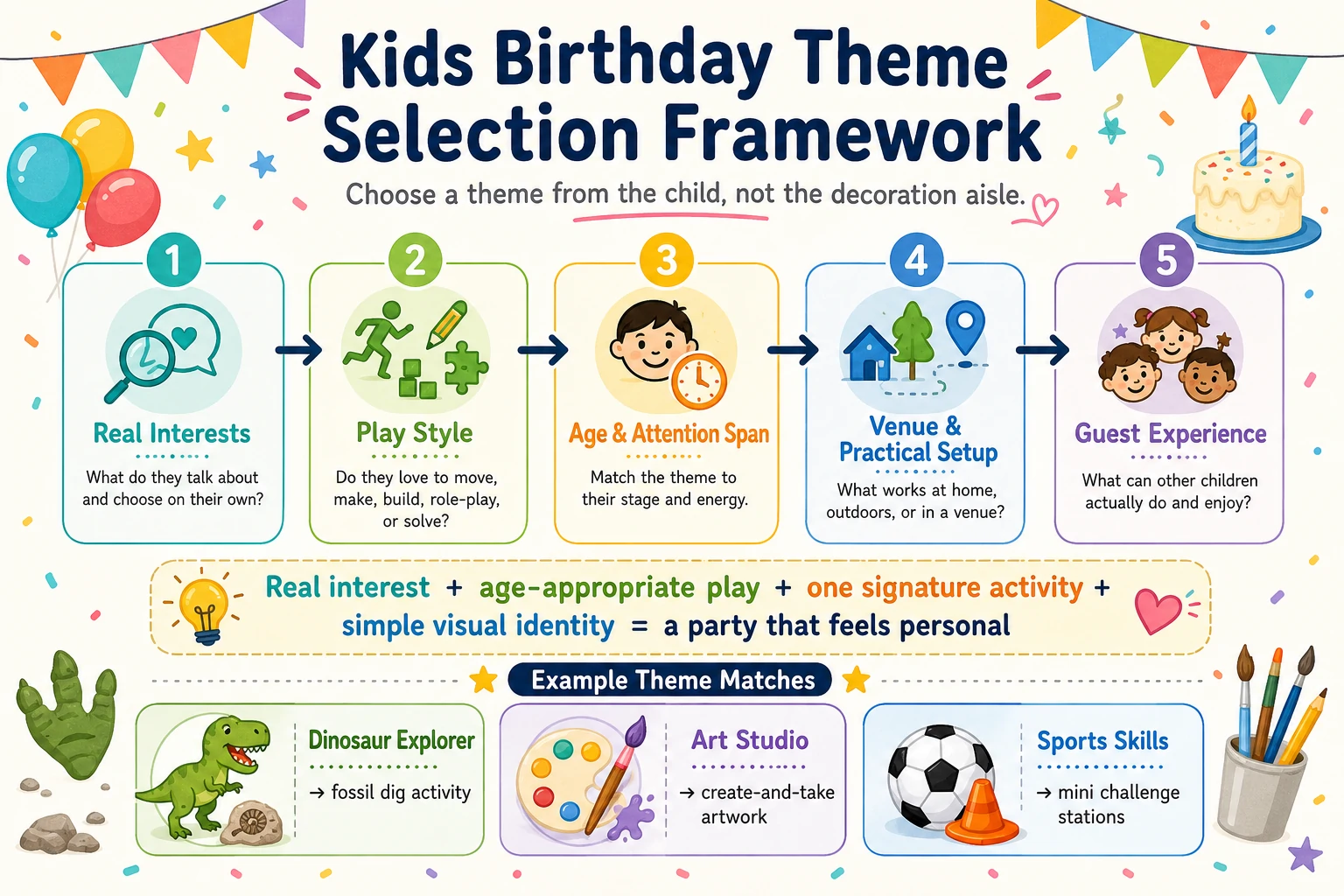 Kids Birthday Theme Selection Framework

Choose a theme from the child, not the decoration aisle.

1
Real Interests
What do they talk about and choose on their own?

2
Play Style
Do they love to move, make, build, role-play, or solve?

3
Age & Attention Span
Match the theme to their stage and energy.

4
Venue & Practical Setup
What works at home, outdoors, or in a venue?

5
Guest Experience
What can other children actually do and enjoy?

Real interest + age-appropriate play + one signature activity + simple visual identity = a party that feels personal

Example Theme Matches

Dinosaur Explorer
→ fossil dig activity

Art Studio
→ create-and-take artwork

Sports Skills
→ mini challenge stations